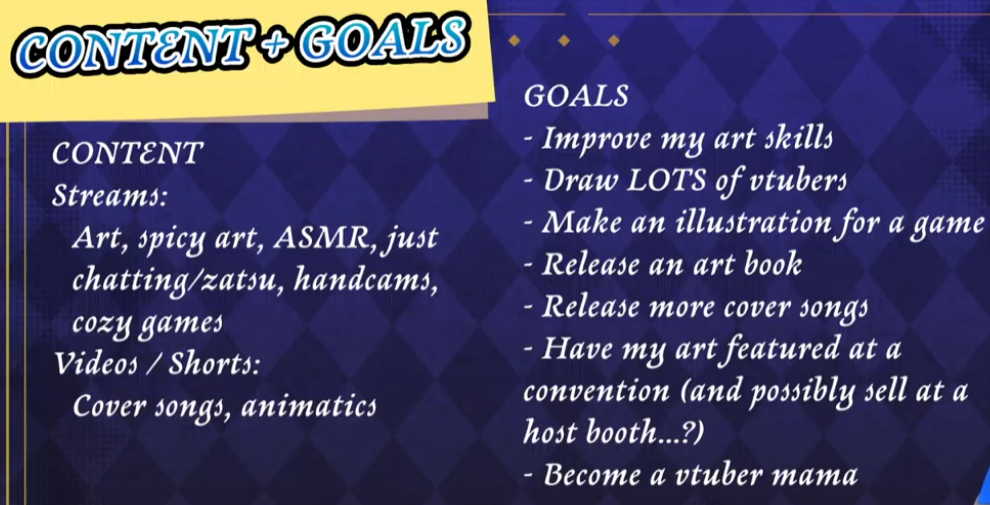 CONTENT + GOALS

CONTENT
Streams:
Art, spicy art, ASMR, just chatting/zatsu, handcams, cozy games
Videos / Shorts:
Cover songs, animatics

GOALS
- Improve my art skills
- Draw LOTS of vtubers
- Make an illustration for a game
- Release an art book
- Release more cover songs
- Have my art featured at a convention (and possibly sell at a host booth...?)
- Become a vtuber mama